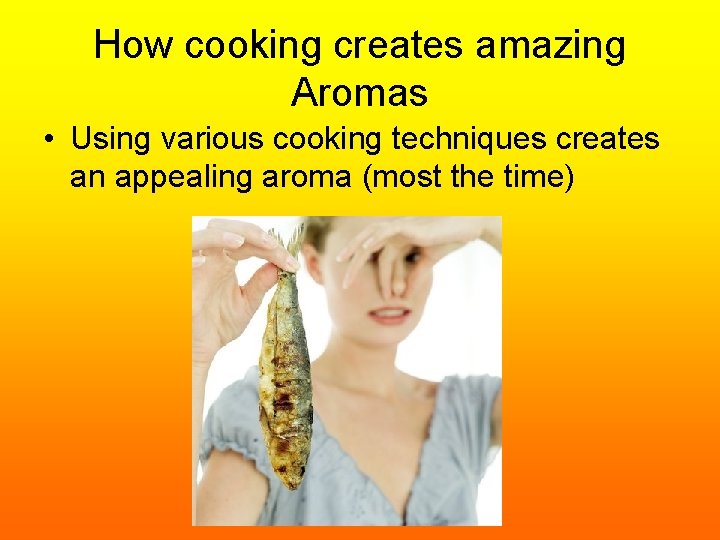 How cooking creates amazing Aromas

• Using various cooking techniques creates an appealing aroma (most the time)